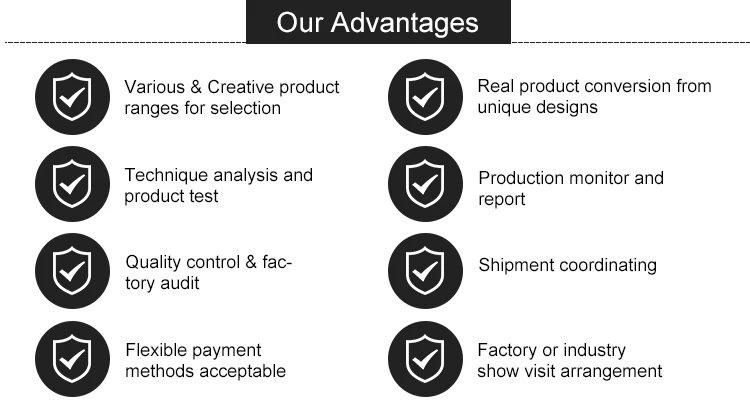 Our Advantages

Various & Creative product ranges for selection

Technique analysis and product test

Quality control & factory audit

Flexible payment methods acceptable

Real product conversion from unique designs

Production monitor and report

Shipment coordinating

Factory or industry show visit arrangement